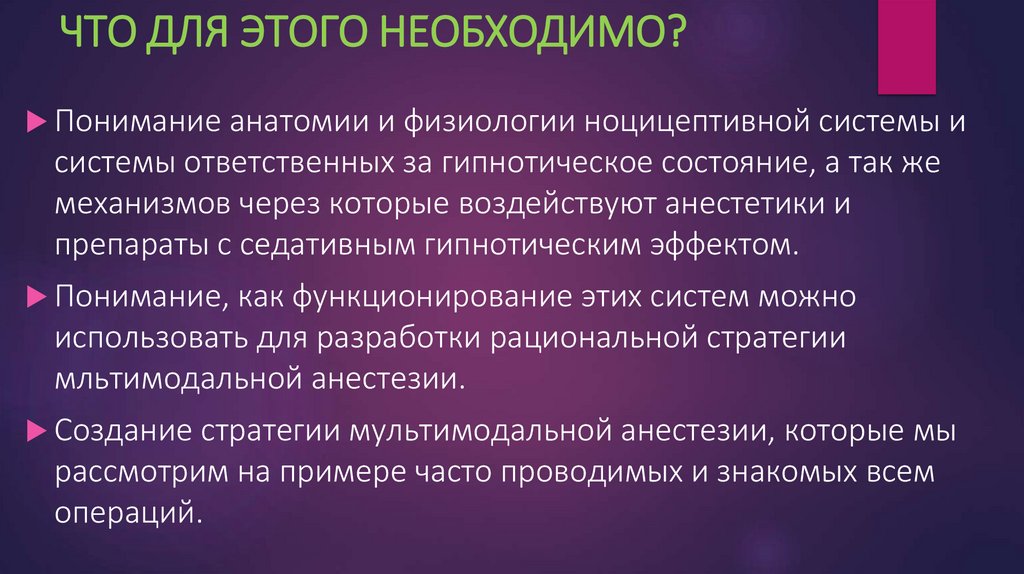 ЧТО ДЛЯ ЭТОГО НЕОБХОДИМО?

Понимание анатомии и физиологии ноцицептивной системы и системы ответственных за гипнотическое состояние, а так же механизмов через которые воздействуют анестетики и препараты с седативным гипнотическим эффектом.

Понимание, как функционирование этих систем можно использовать для разработки рациональной стратегии мльтимодальной анестезии.

Создание стратегии мультимодальной анестезии, которые мы рассмотрим на примере часто проводимых и знакомых всем операций.